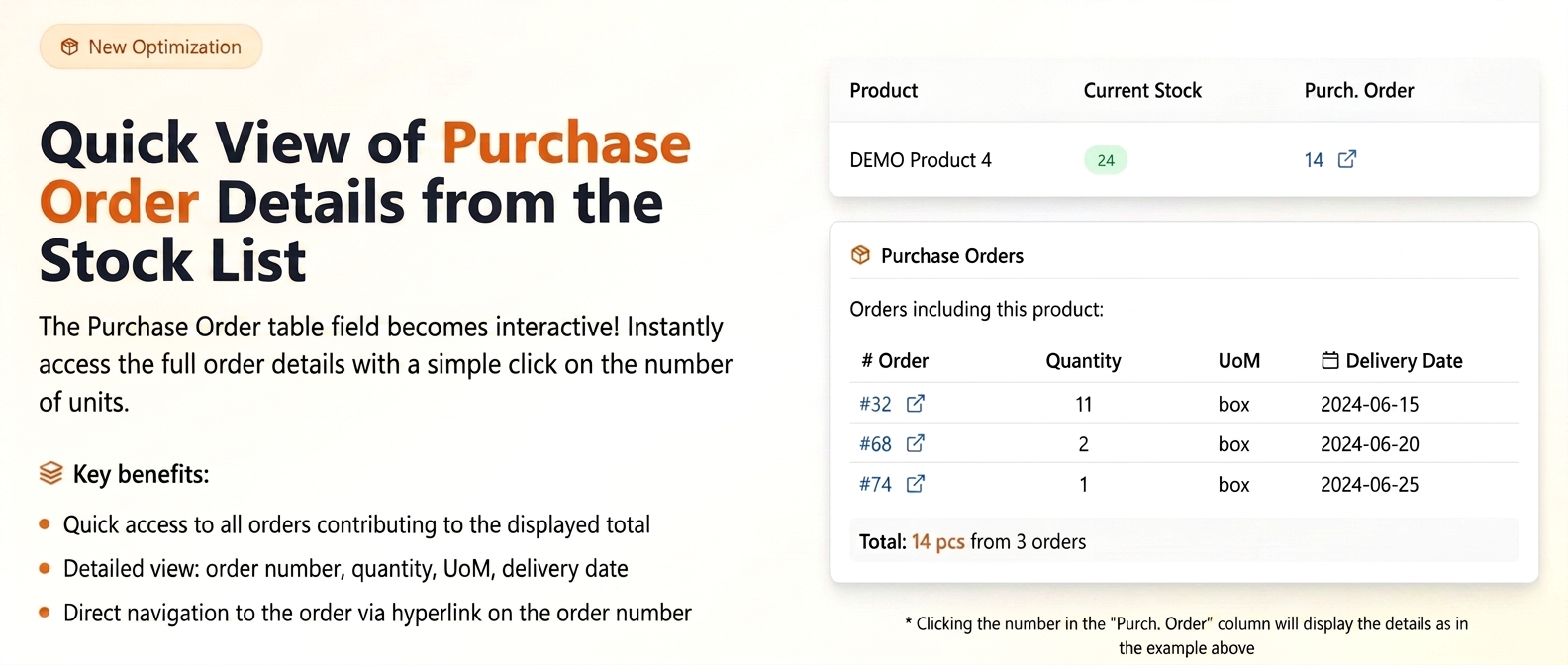 New Optimization

Quick View of Purchase Order Details from the Stock List

The Purchase Order table field becomes interactive! Instantly access the full order details with a simple click on the number of units.

Key benefits:

• Quick access to all orders contributing to the displayed total
• Detailed view: order number, quantity, UoM, delivery date
• Direct navigation to the order via hyperlink on the order number

| Product | Current Stock | Purch. Order |
|---|---|---|
| DEMO Product 4 | 24 | 14 |

Purchase Orders

Orders including this product:

| # Order | Quantity | UoM | Delivery Date |
|---|---|---|---|
| #32 | 11 | box | 2024-06-15 |
| #68 | 2 | box | 2024-06-20 |
| #74 | 1 | box | 2024-06-25 |

Total: 14 pcs from 3 orders

* Clicking the number in the "Purch. Order" column will display the details as in the example above